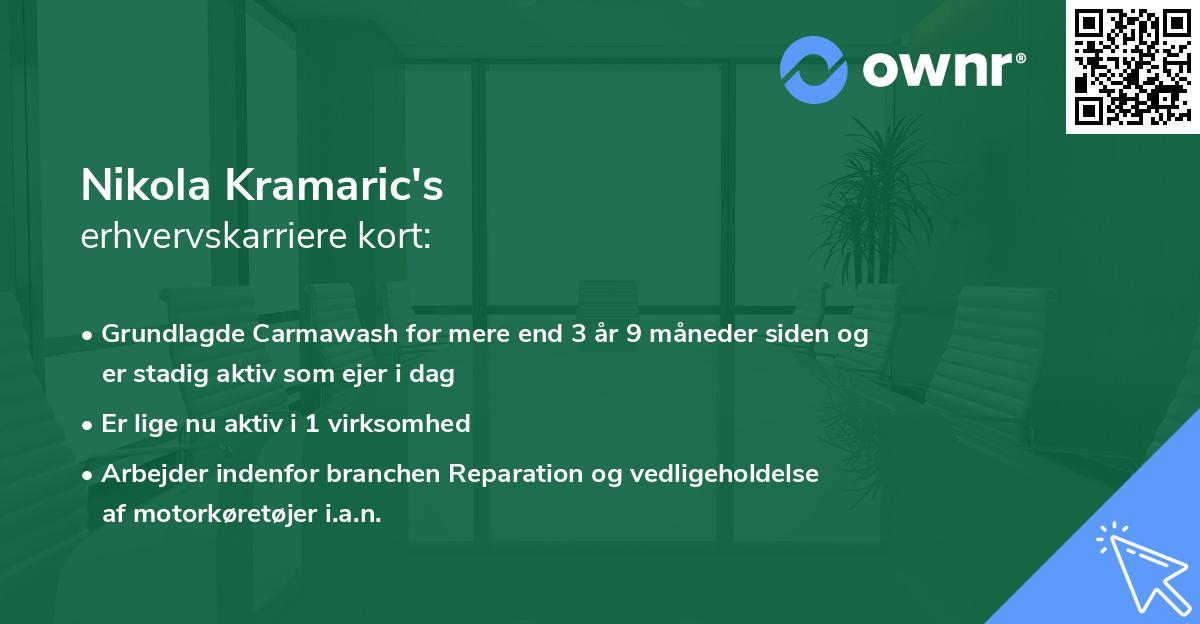 ownr®

Nikola Kramaric's
erhvervskarriere kort:

• Grundlagde Carmawash for mere end 3 år 9 måneder siden og er stadig aktiv som ejer i dag
• Er lige nu aktiv i 1 virksomhed
• Arbejder indenfor branchen Reparation og vedligeholdelse af motorkøretøjer i.a.n.